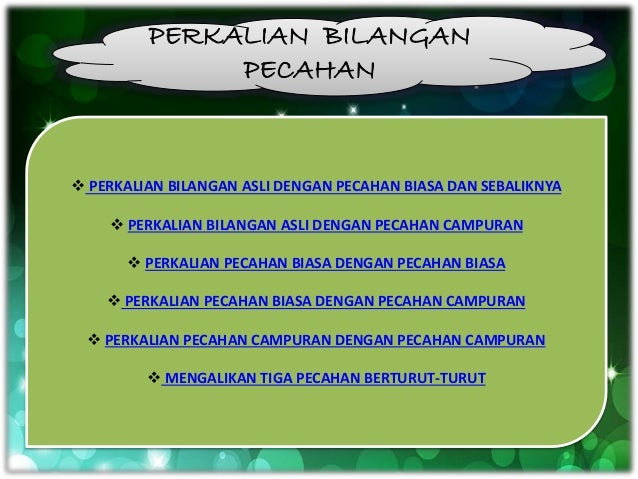 PERKALIAN BILANGAN PECAHAN

❖ PERKALIAN BILANGAN ASLI DENGAN PECAHAN BIASA DAN SEBALIKNYA

❖ PERKALIAN BILANGAN ASLI DENGAN PECAHAN CAMPURAN

❖ PERKALIAN PECAHAN BIASA DENGAN PECAHAN BIASA

❖ PERKALIAN PECAHAN BIASA DENGAN PECAHAN CAMPURAN

❖ PERKALIAN PECAHAN CAMPURAN DENGAN PECAHAN CAMPURAN

❖ MENGALIKAN TIGA PECAHAN BERTURUT-TURUT